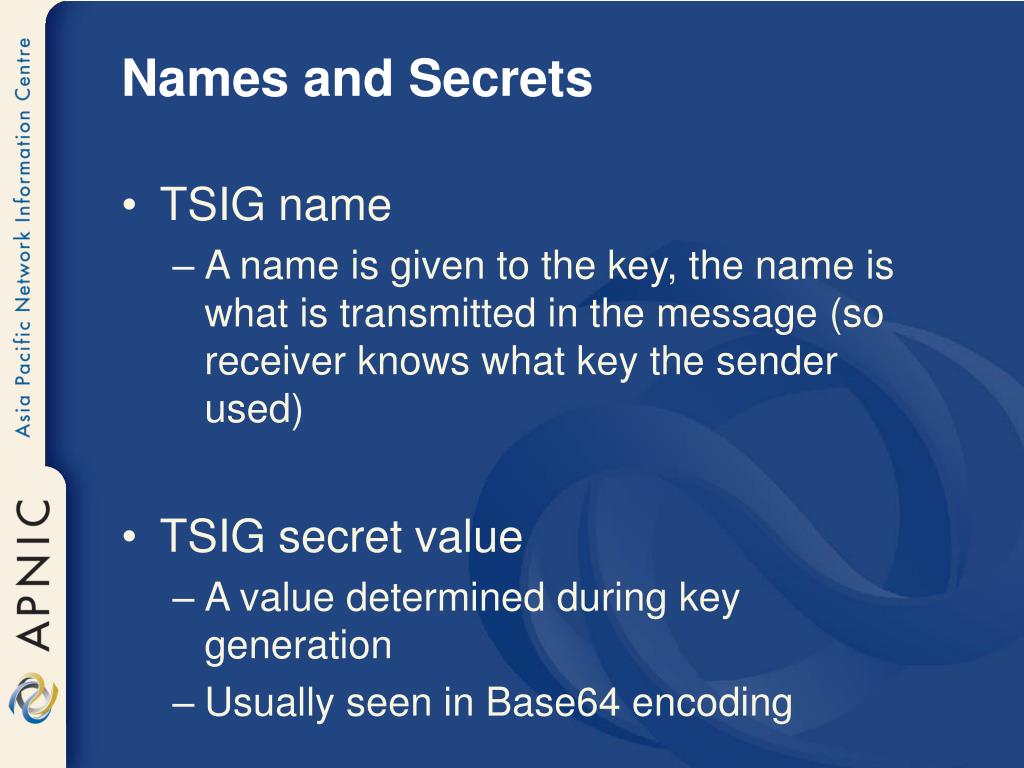 Asia Pacific Network Information Centre

APNIC

Names and Secrets

• TSIG name
– A name is given to the key, the name is what is transmitted in the message (so receiver knows what key the sender used)

• TSIG secret value
– A value determined during key generation
– Usually seen in Base64 encoding